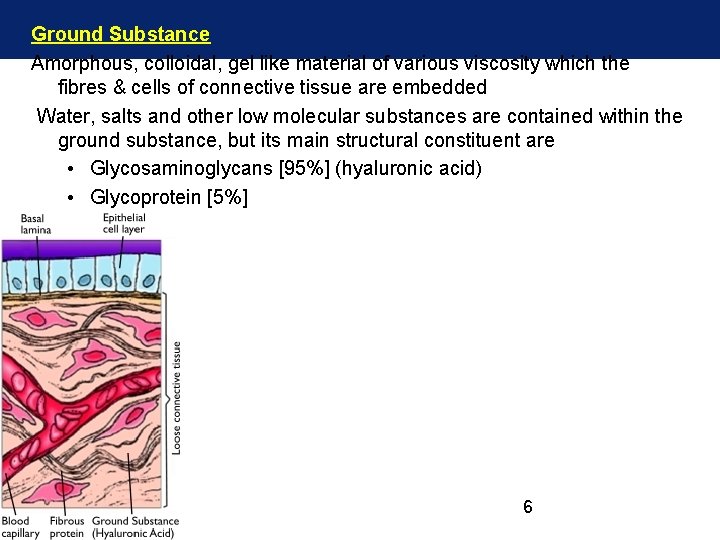 Ground Substance

Amorphous, colloidal, gel like material of various viscosity which the fibres & cells of connective tissue are embedded

Water, salts and other low molecular substances are contained within the ground substance, but its main structural constituent are

• Glycosaminoglycans [95%] (hyaluronic acid)
• Glycoprotein [5%]

Basal lamina

Epithelial cell layer

Loose connective tissue

Blood capillary

Fibrous protein

Ground Substance (Hyaluronic Acid)

6